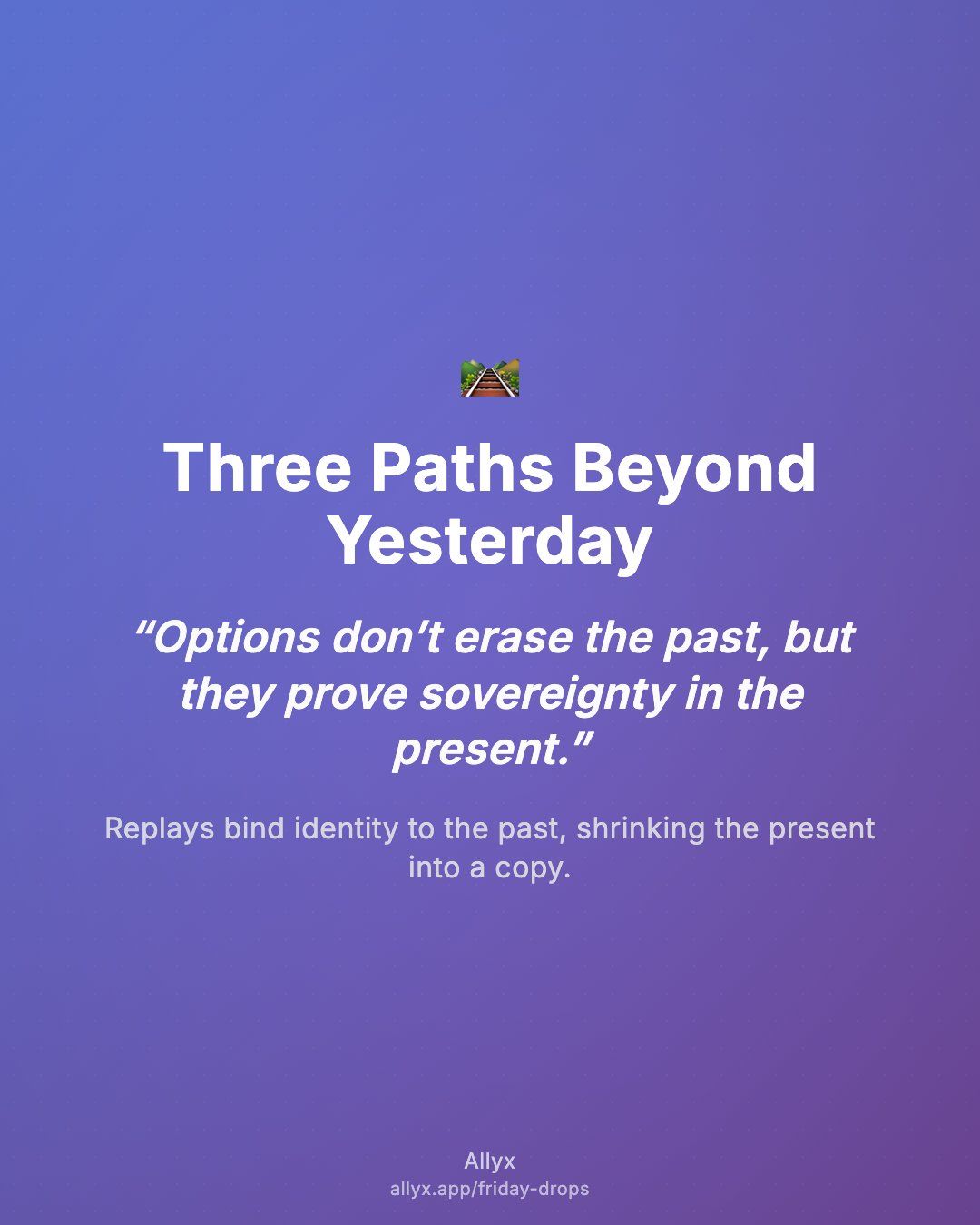 Three Paths Beyond Yesterday

“Options don’t erase the past, but they prove sovereignty in the present.”

Replays bind identity to the past, shrinking the present into a copy.

Allyx
allyx.app/friday-drops